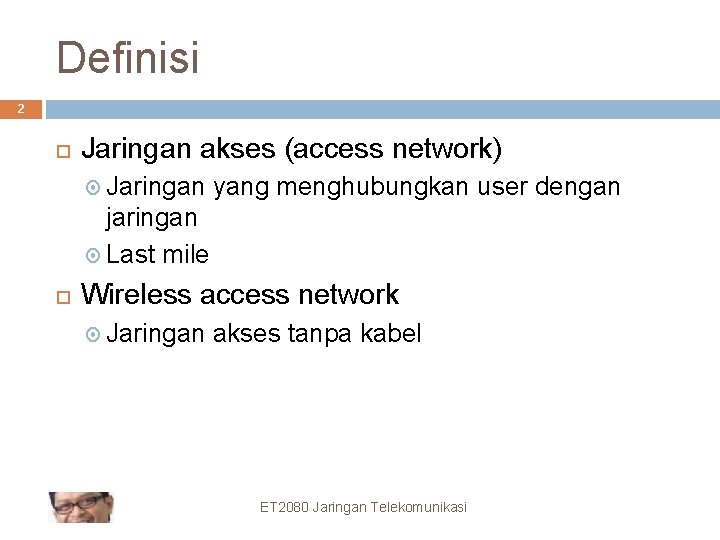 Definisi

2

Jaringan akses (access network)

Jaringan yang menghubungkan user dengan jaringan

Last mile

Wireless access network

Jaringan akses tanpa kabel

ET2080 Jaringan Telekomunikasi